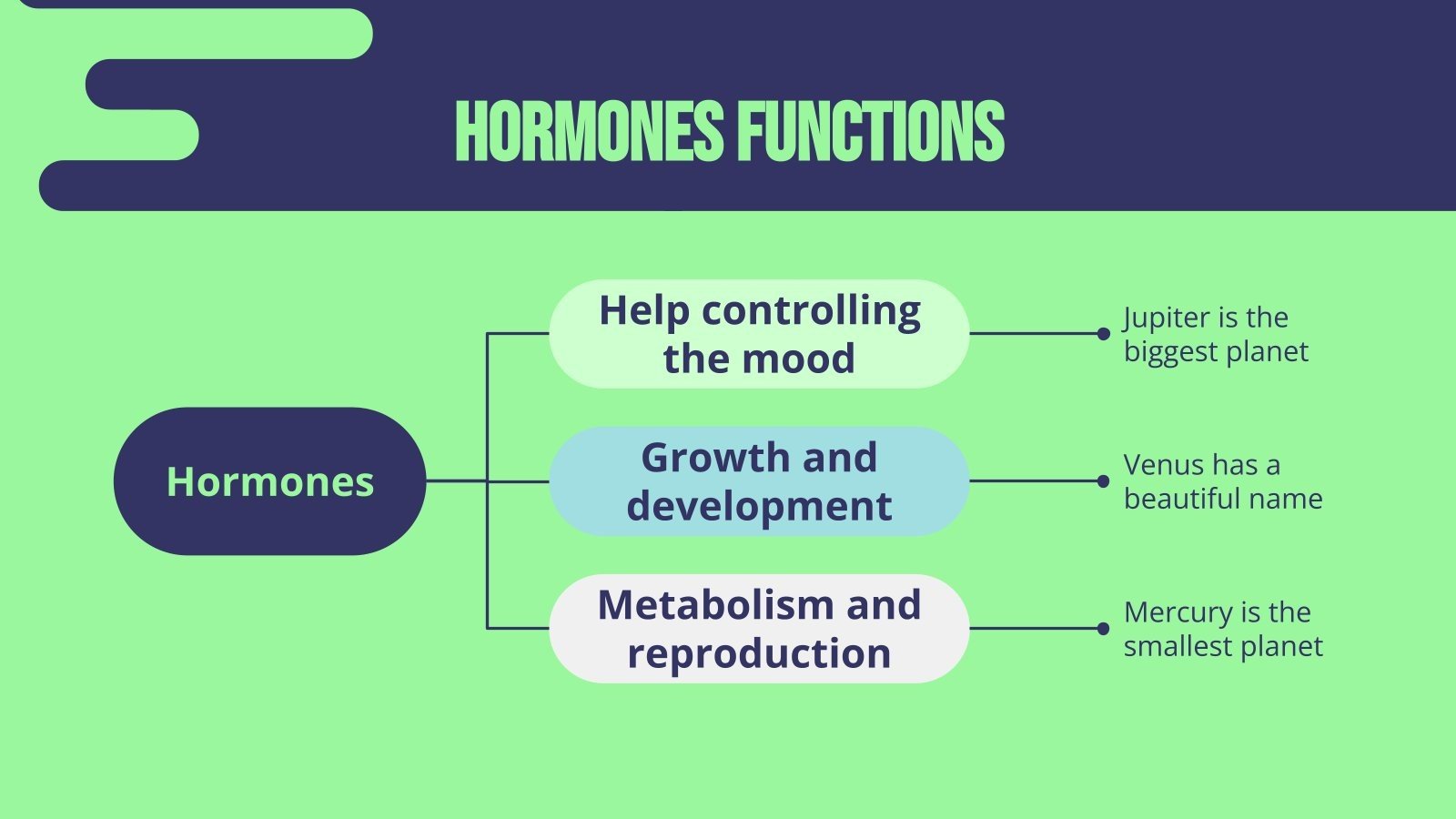 HORMONES FUNCTIONS

Hormones

Help controlling the mood

Jupiter is the biggest planet

Growth and development

Venus has a beautiful name

Metabolism and reproduction

Mercury is the smallest planet